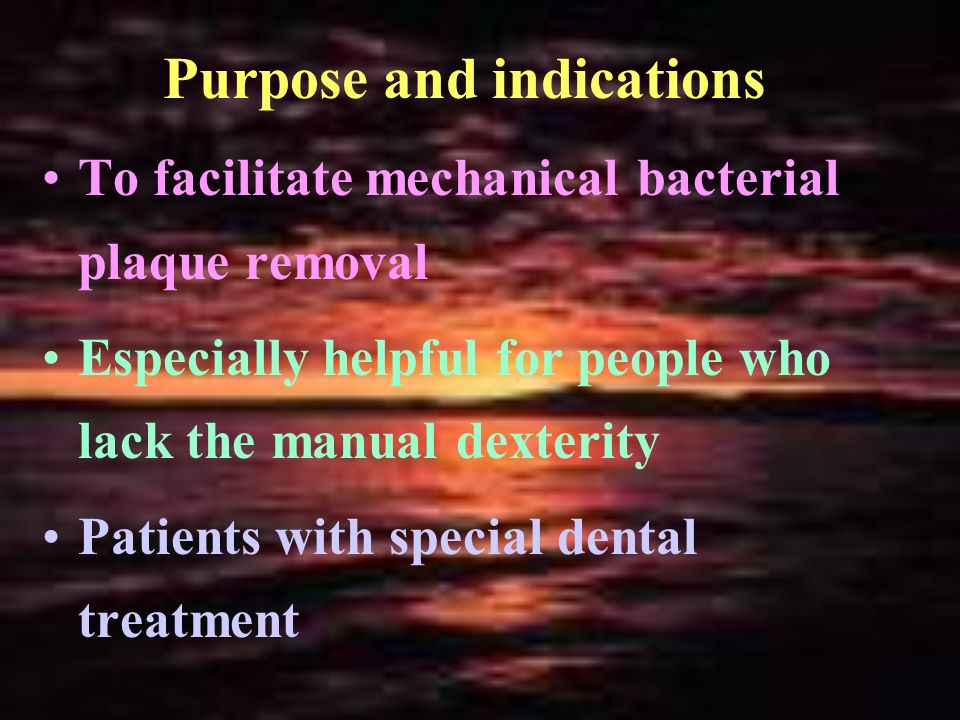 Purpose and indications

• To facilitate mechanical bacterial plaque removal

• Especially helpful for people who lack the manual dexterity

• Patients with special dental treatment